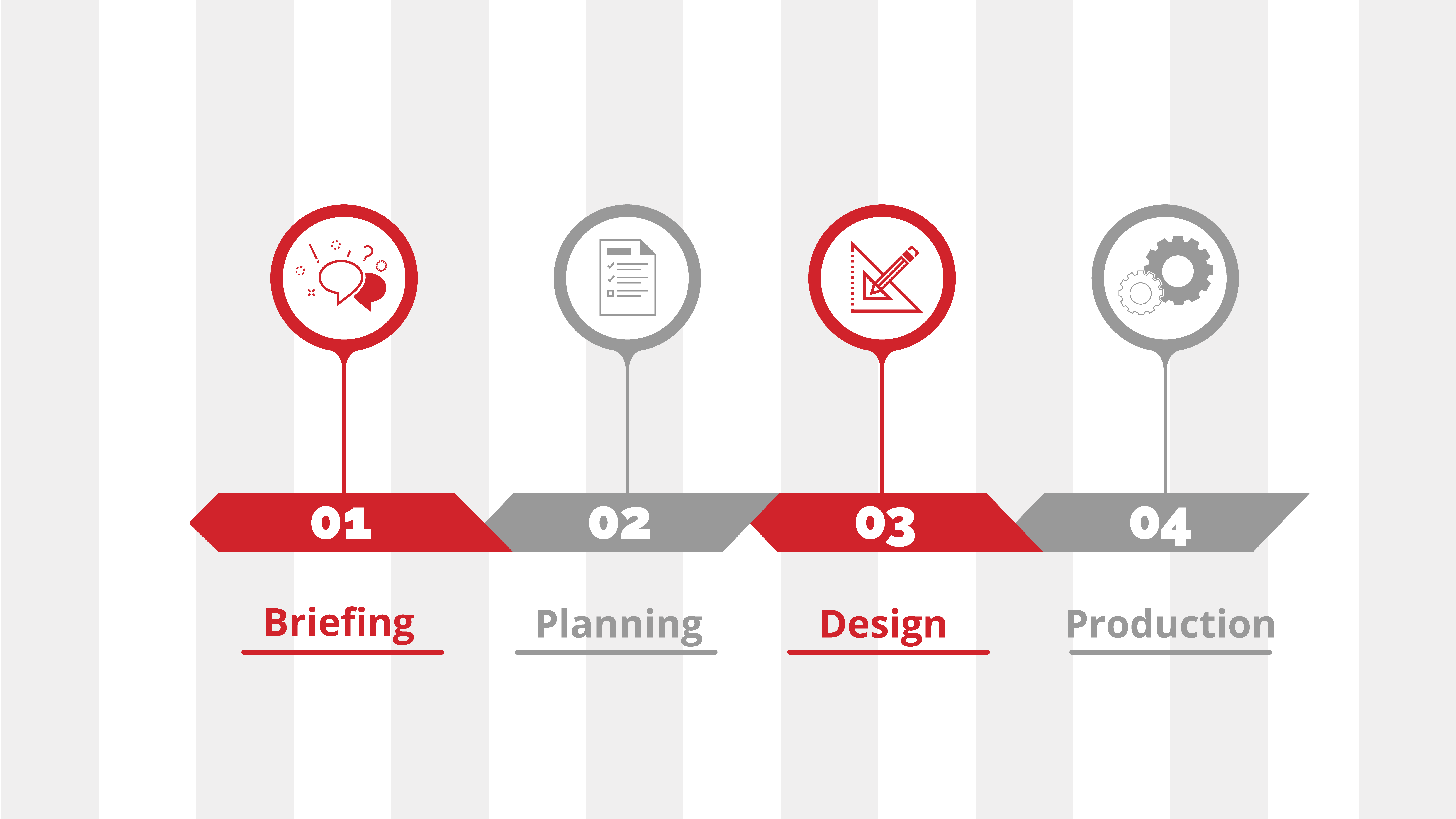 01
Briefing

02
Planning

03
Design

04
Production